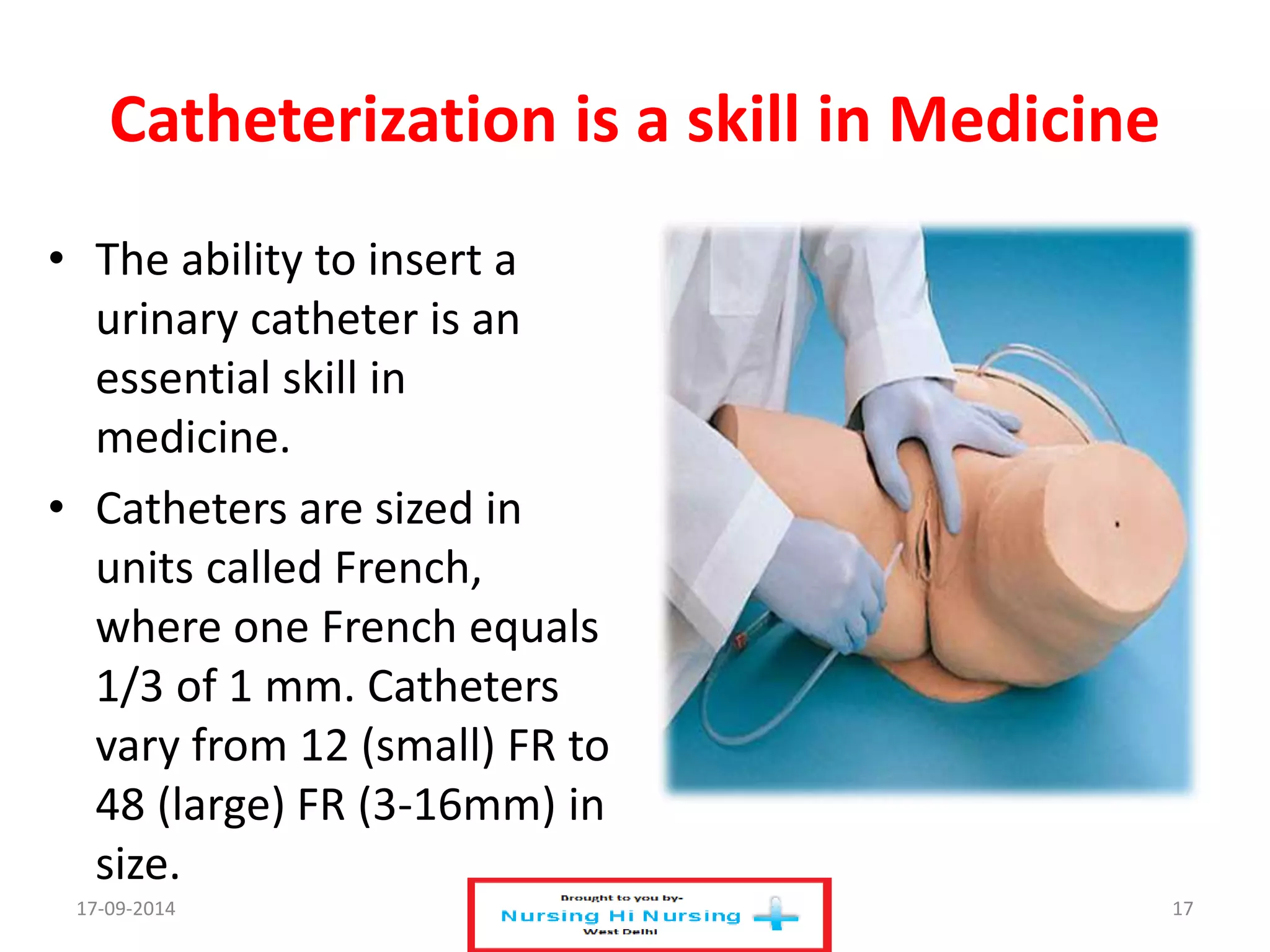 Catheterization is a skill in Medicine

• The ability to insert a urinary catheter is an essential skill in medicine.

• Catheters are sized in units called French, where one French equals 1/3 of 1 mm. Catheters vary from 12 (small) FR to 48 (large) FR (3-16mm) in size.

17-09-2014

Brought to you by-
Nursing Hi Nursing
West Delhi

17